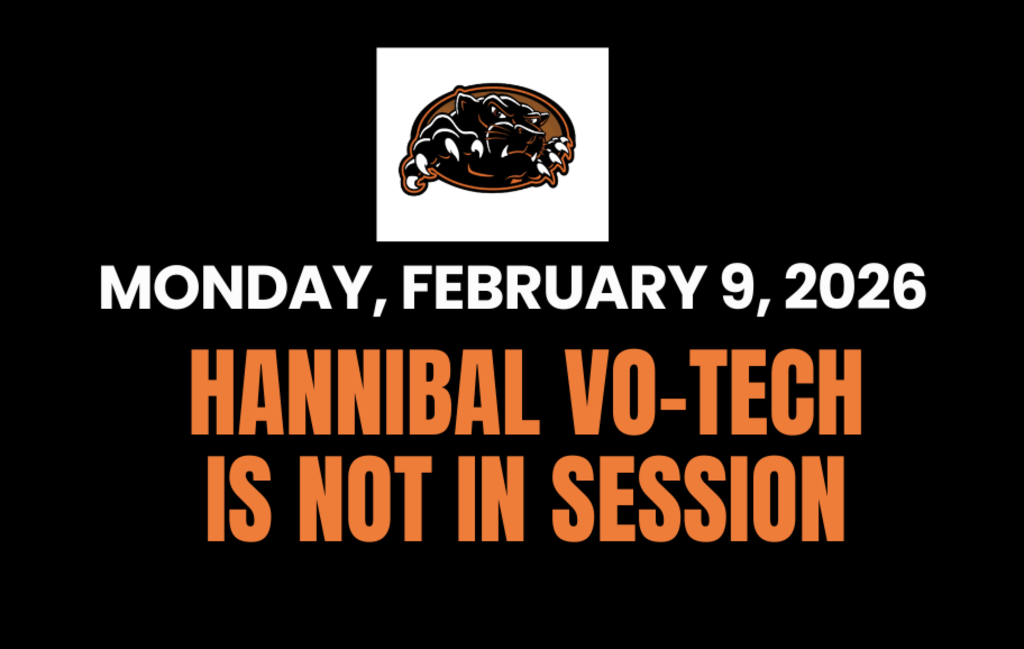 MONDAY, FEBRUARY 9, 2026

HANNIBAL VO-TECH IS NOT IN SESSION